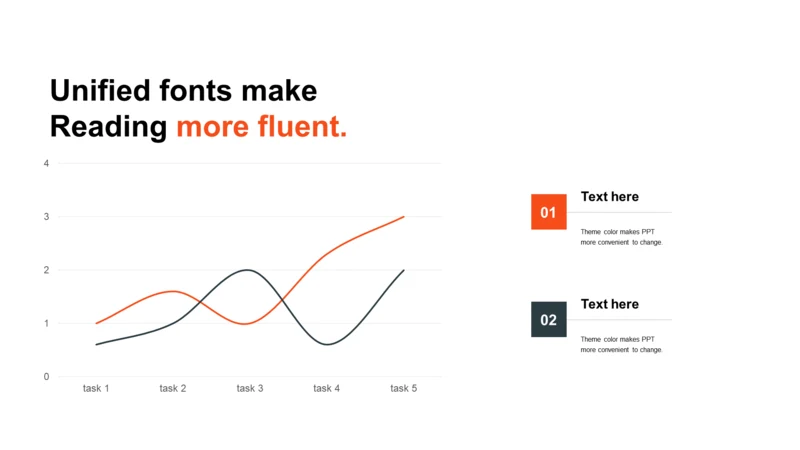 Unified fonts make Reading more fluent.

4
3
2
1
0
task 1
task 2
task 3
task 4
task 5

01
Text here
Theme color makes PPT more convenient to change.

02
Text here
Theme color makes PPT more convenient to change.